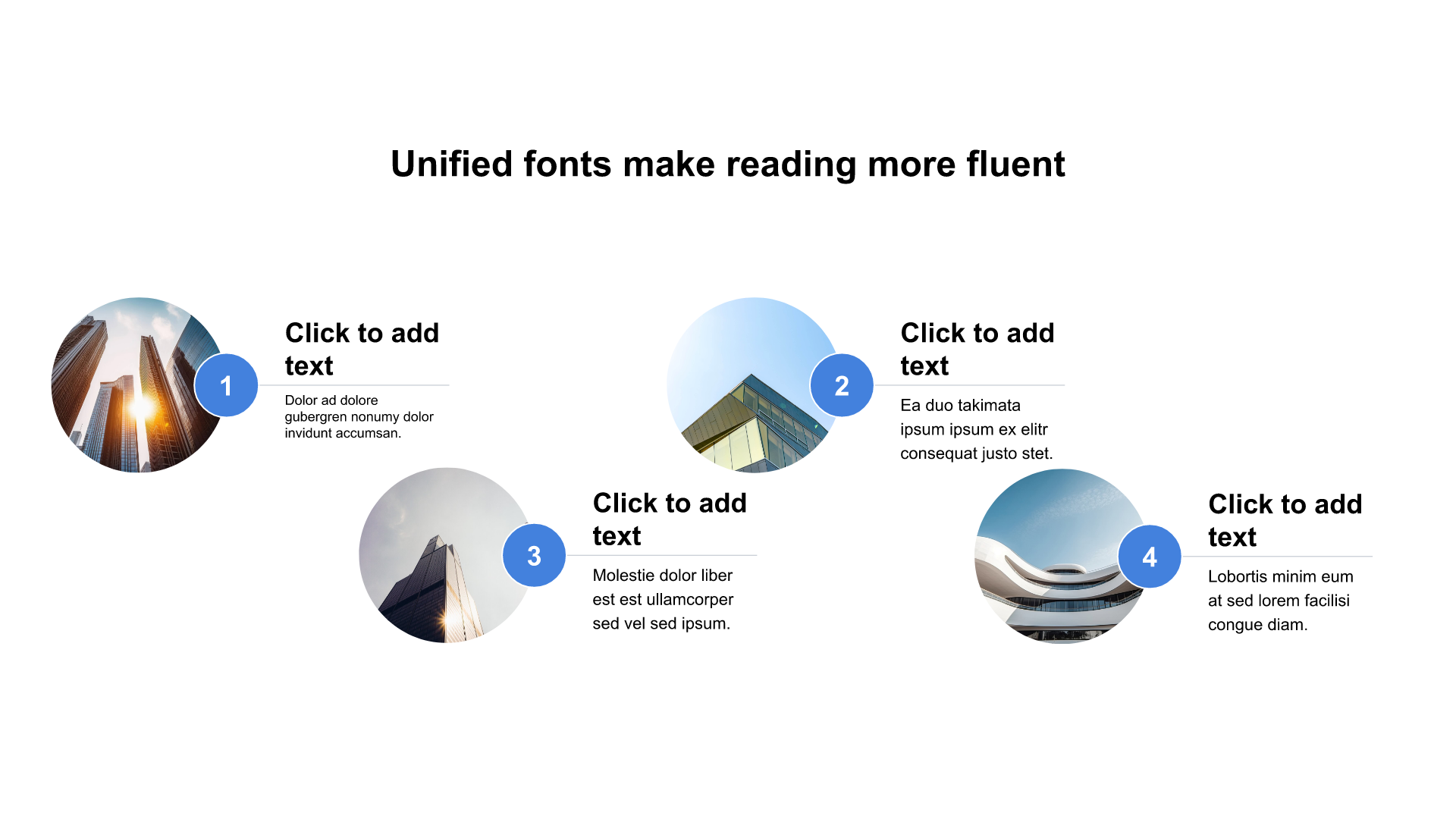 Unified fonts make reading more fluent

1

Click to add text

Dolor ad dolore gubergren nonumy dolor invidunt accumsan.

2

Click to add text

Ea duo takimata ipsum ipsum ex elitr consequat justo stet.

3

Click to add text

Molestie dolor liber est est ullamcorper sed vel sed ipsum.

4

Click to add text

Lobortis minim eum at sed lorem facilisi congue diam.